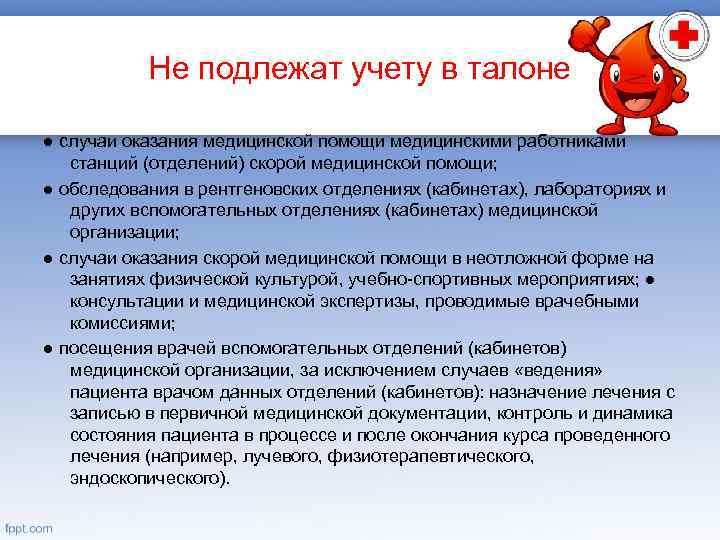 Не подлежат учету в талоне

● случаи оказания медицинской помощи медицинскими работниками станций (отделений) скорой медицинской помощи;

● обследования в рентгеновских отделениях (кабинетах), лабораториях и других вспомогательных отделениях (кабинетах) медицинской организации;

● случаи оказания скорой медицинской помощи в неотложной форме на занятиях физической культурой, учебно-спортивных мероприятиях; ● консультации и медицинской экспертизы, проводимые врачебными комиссиями;

● посещения врачей вспомогательных отделений (кабинетов) медицинской организации, за исключением случаев «ведения» пациента врачом данных отделений (кабинетов): назначение лечения с записью в первичной медицинской документации, контроль и динамика состояния пациента в процессе и после окончания курса проведенного лечения (например, лучевого, физиотерапевтического, эндоскопического).

fppt.com